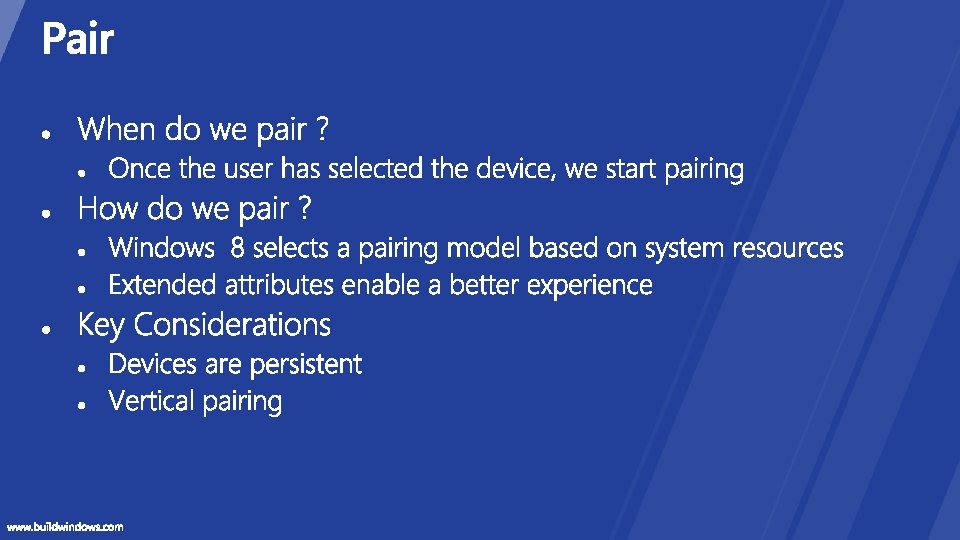 Pair

- When do we pair ?
  - Once the user has selected the device, we start pairing
- How do we pair ?
  - Windows 8 selects a pairing model based on system resources
  - Extended attributes enable a better experience
- Key Considerations
  - Devices are persistent
  - Vertical pairing

www.buildwindows.com